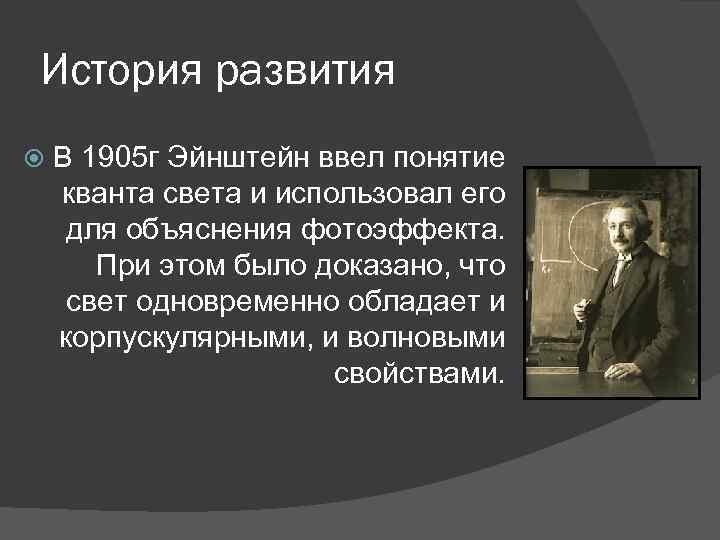 История развития

В 1905г Эйнштейн ввел понятие кванта света и использовал его для объяснения фотоэффекта. При этом было доказано, что свет одновременно обладает и корпускулярными, и волновыми свойствами.